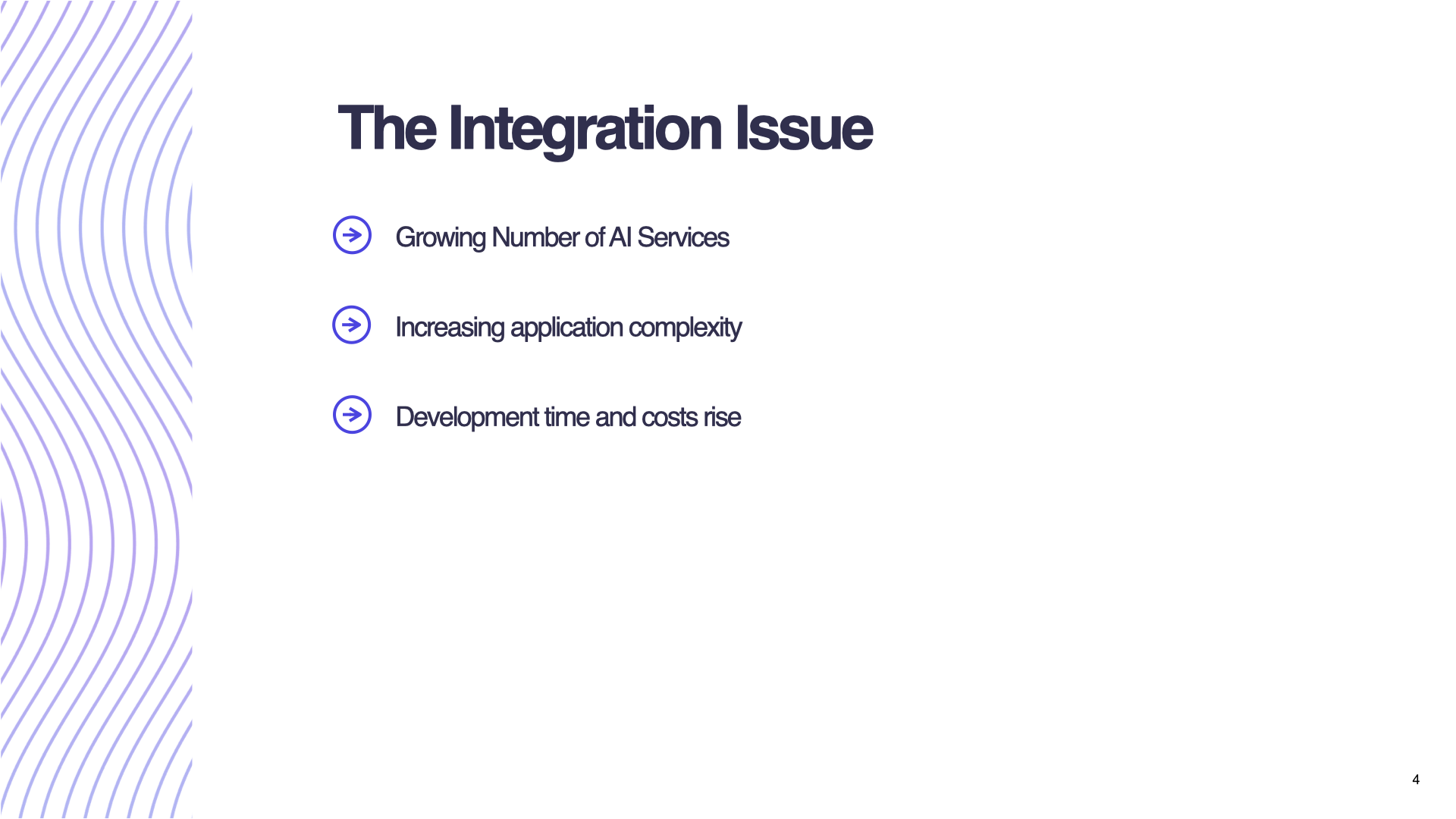 The Integration Issue

Growing Number of AI Services

Increasing application complexity

Development time and costs rise

4